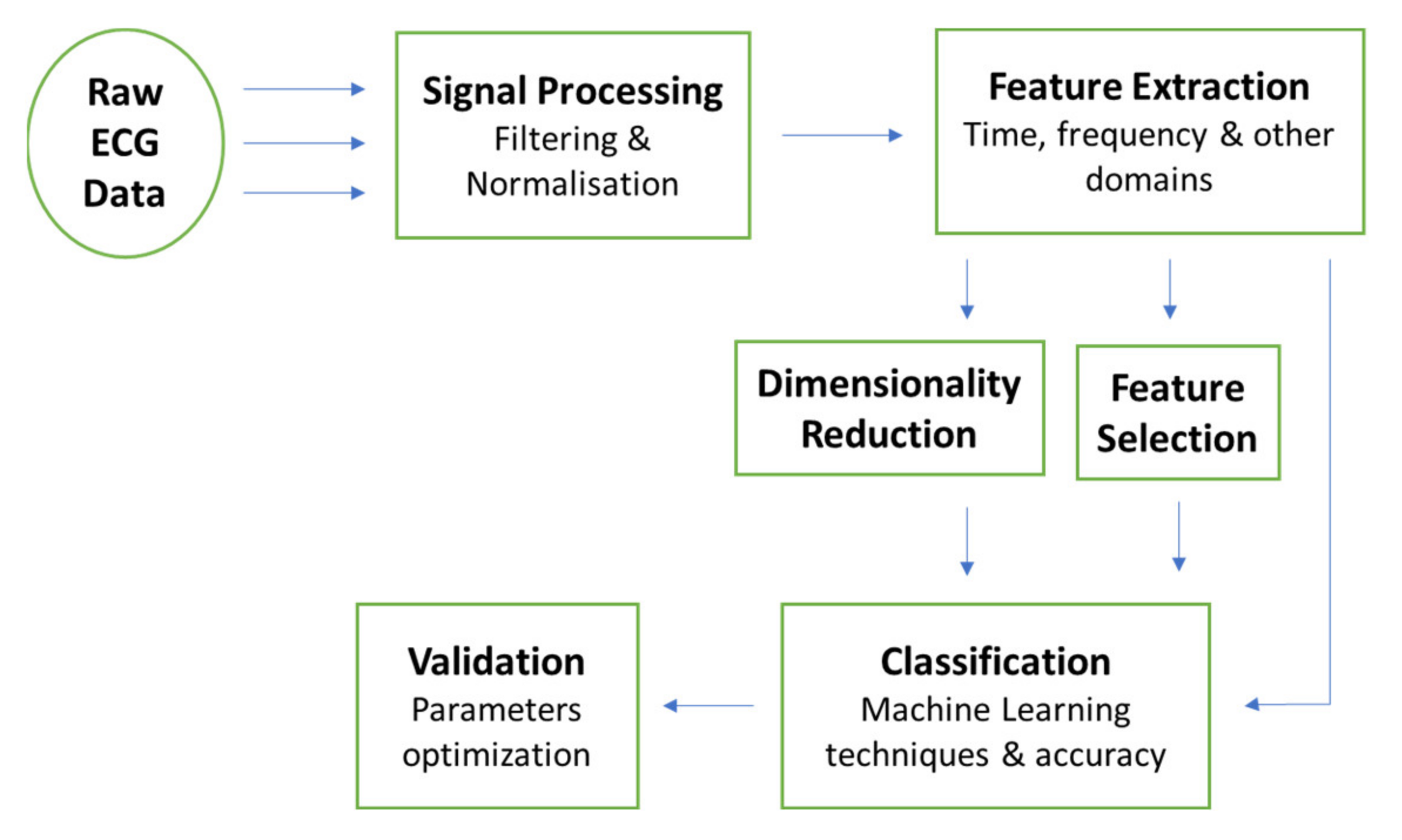 Raw ECG Data

Signal Processing
Filtering & Normalisation

Feature Extraction
Time, frequency & other domains

Dimensionality Reduction

Feature Selection

Validation
Parameters optimization

Classification
Machine Learning techniques & accuracy